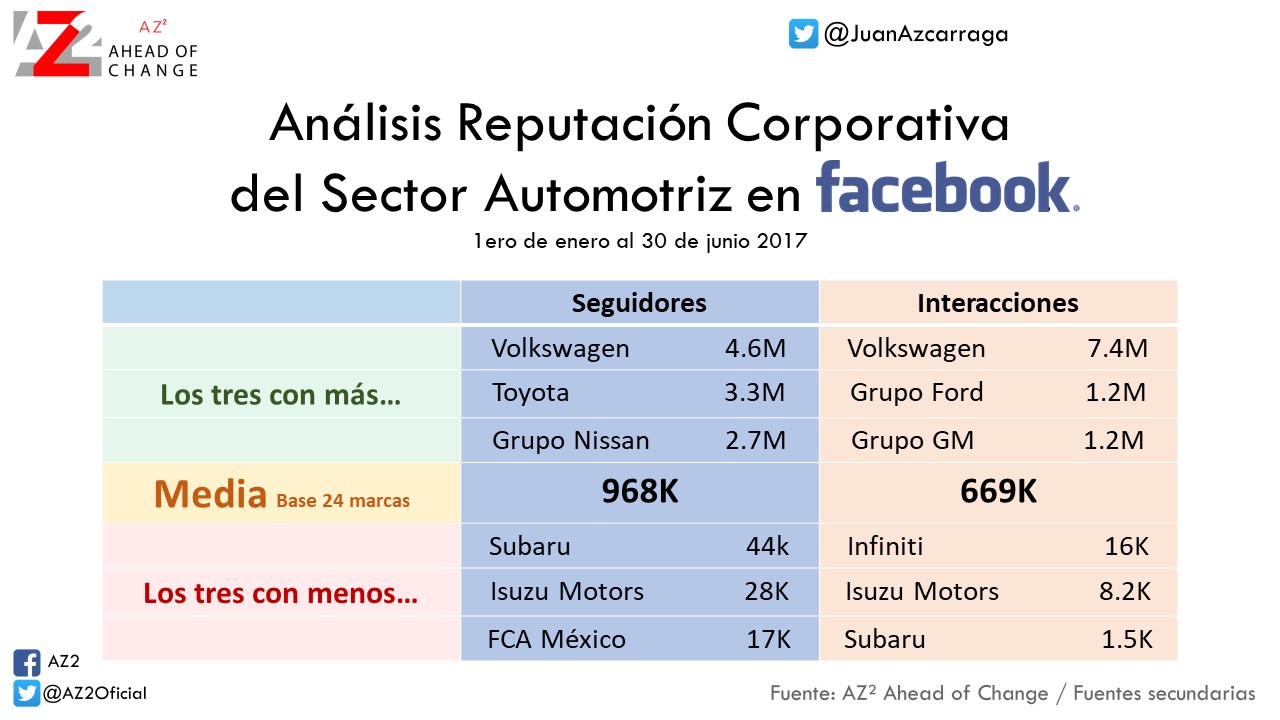 AZ2 AZ² AHEAD OF CHANGE

@JuanAzcarraga

Análisis Reputación Corporativa del Sector Automotriz en facebook.

1ero de enero al 30 de junio 2017

| | Seguidores | | Interacciones | |
|---|---|---|---|---|
| Los tres con más… | Volkswagen | 4.6M | Volkswagen | 7.4M |
| | Toyota | 3.3M | Grupo Ford | 1.2M |
| | Grupo Nissan | 2.7M | Grupo GM | 1.2M |
| Media Base 24 marcas | 968K | | 669K | |
| Los tres con menos… | Subaru | 44k | Infiniti | 16K |
| | Isuzu Motors | 28K | Isuzu Motors | 8.2K |
| | FCA México | 17K | Subaru | 1.5K |

AZ2
@AZ2Oficial

Fuente: AZ² Ahead of Change / Fuentes secundarias